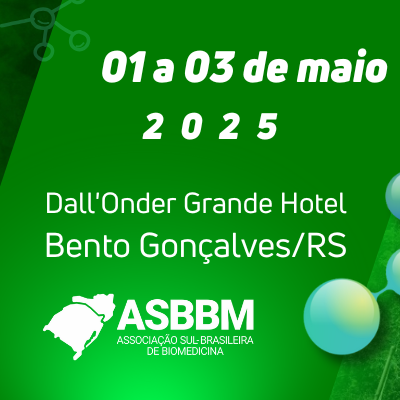 01 a 03 de maio

2 0 2 5

Dall'Onder Grande Hotel
Bento Gonçalves/RS

ASBBM
ASSOCIAÇÃO SUL-BRASILEIRA DE BIOMEDICINA